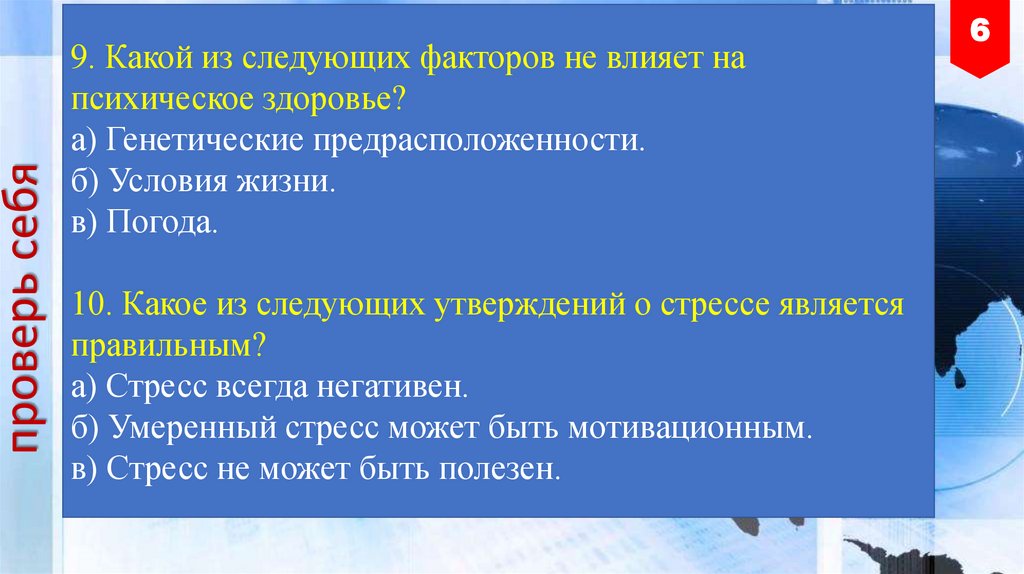 проверь себя

6

9. Какой из следующих факторов не влияет на психическое здоровье?
а) Генетические предрасположенности.
б) Условия жизни.
в) Погода.

10. Какое из следующих утверждений о стрессе является правильным?
а) Стресс всегда негативен.
б) Умеренный стресс может быть мотивационным.
в) Стресс не может быть полезен.